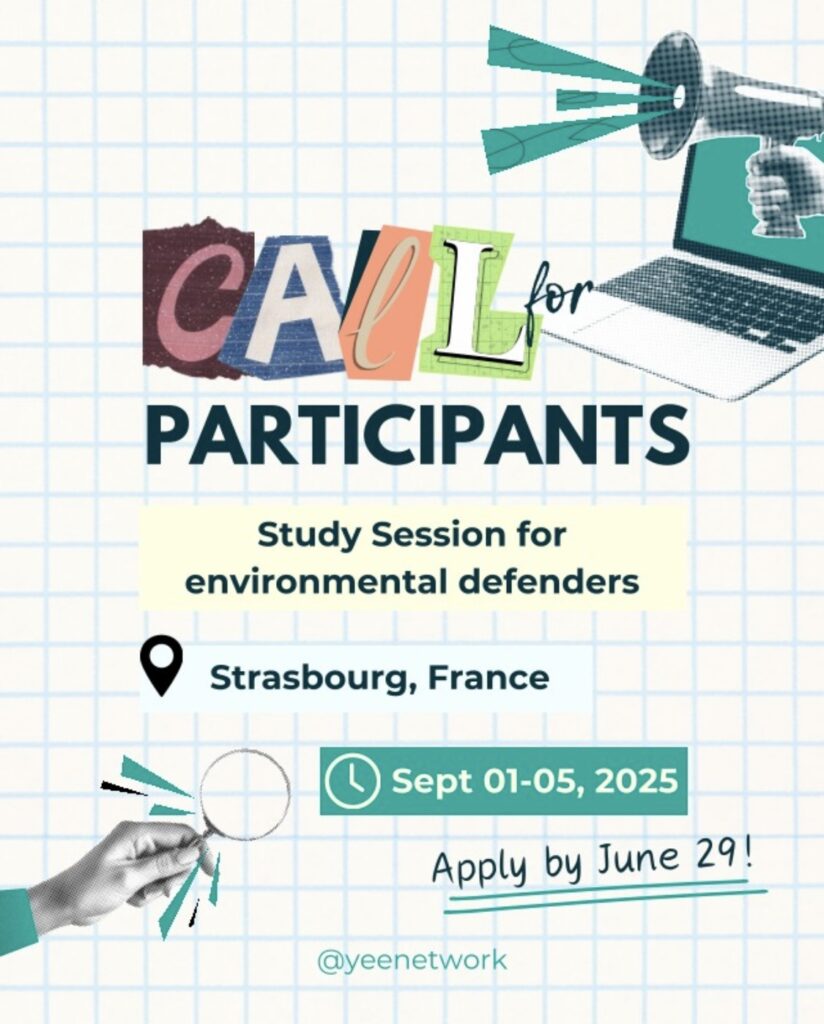 CAlL for

PARTICIPANTS

Study Session for environmental defenders

Strasbourg, France

Sept 01-05, 2025

Apply by June 29!

@yeenetwork